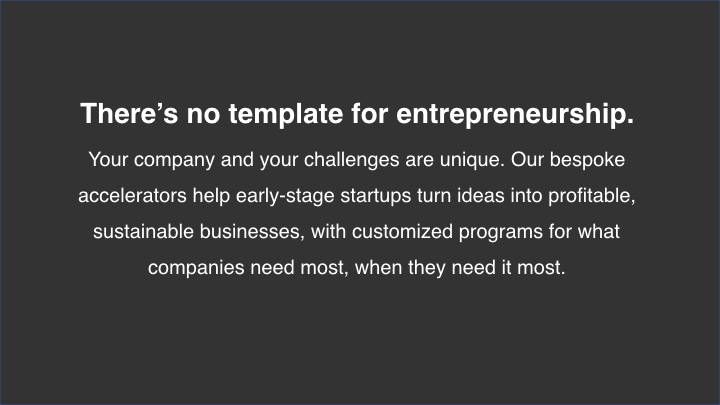 There’s no template for entrepreneurship.

Your company and your challenges are unique. Our bespoke accelerators help early-stage startups turn ideas into profitable, sustainable businesses, with customized programs for what companies need most, when they need it most.